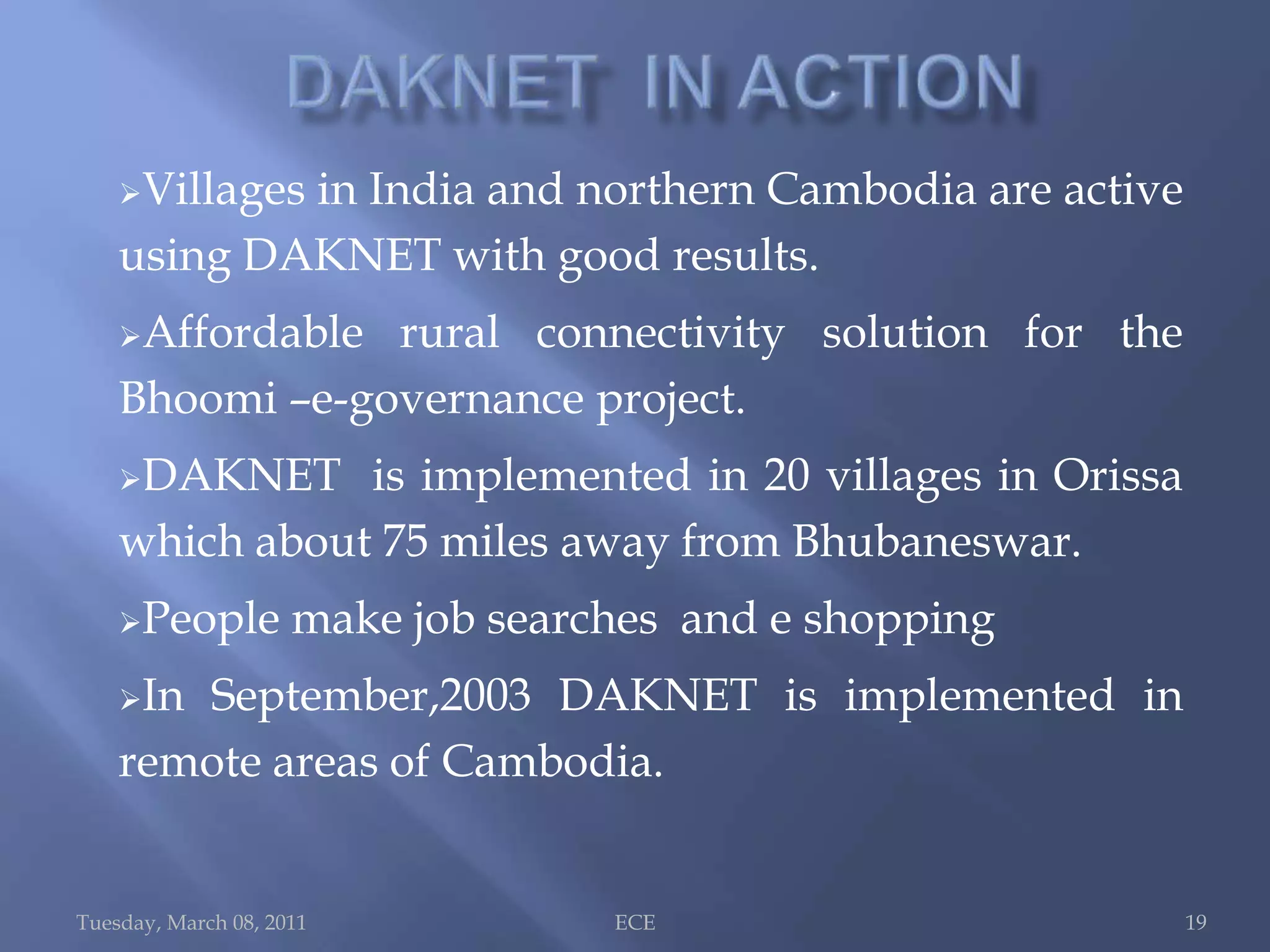 DAKNET IN ACTION

➢Villages in India and northern Cambodia are active using DAKNET with good results.

➢Affordable rural connectivity solution for the Bhoomi –e-governance project.

➢DAKNET is implemented in 20 villages in Orissa which about 75 miles away from Bhubaneswar.

➢People make job searches and e shopping

➢In September,2003 DAKNET is implemented in remote areas of Cambodia.

Tuesday, March 08, 2011 ECE 19